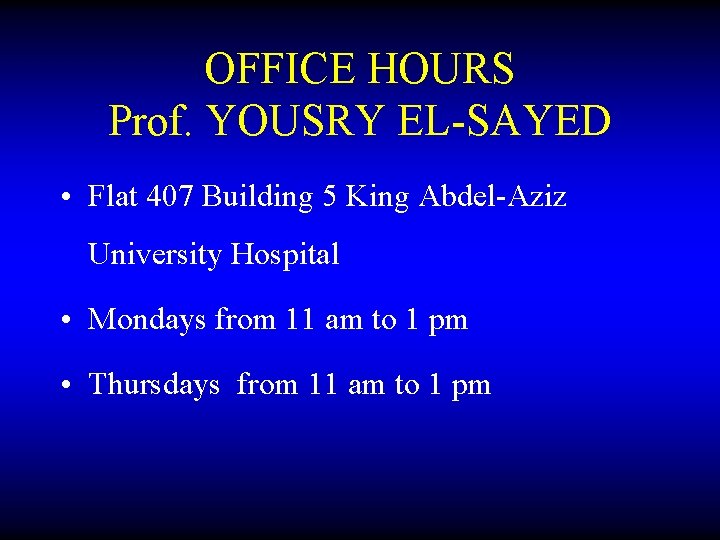 OFFICE HOURS
Prof. YOUSRY EL-SAYED

• Flat 407 Building 5 King Abdel-Aziz University Hospital

• Mondays from 11 am to 1 pm

• Thursdays from 11 am to 1 pm